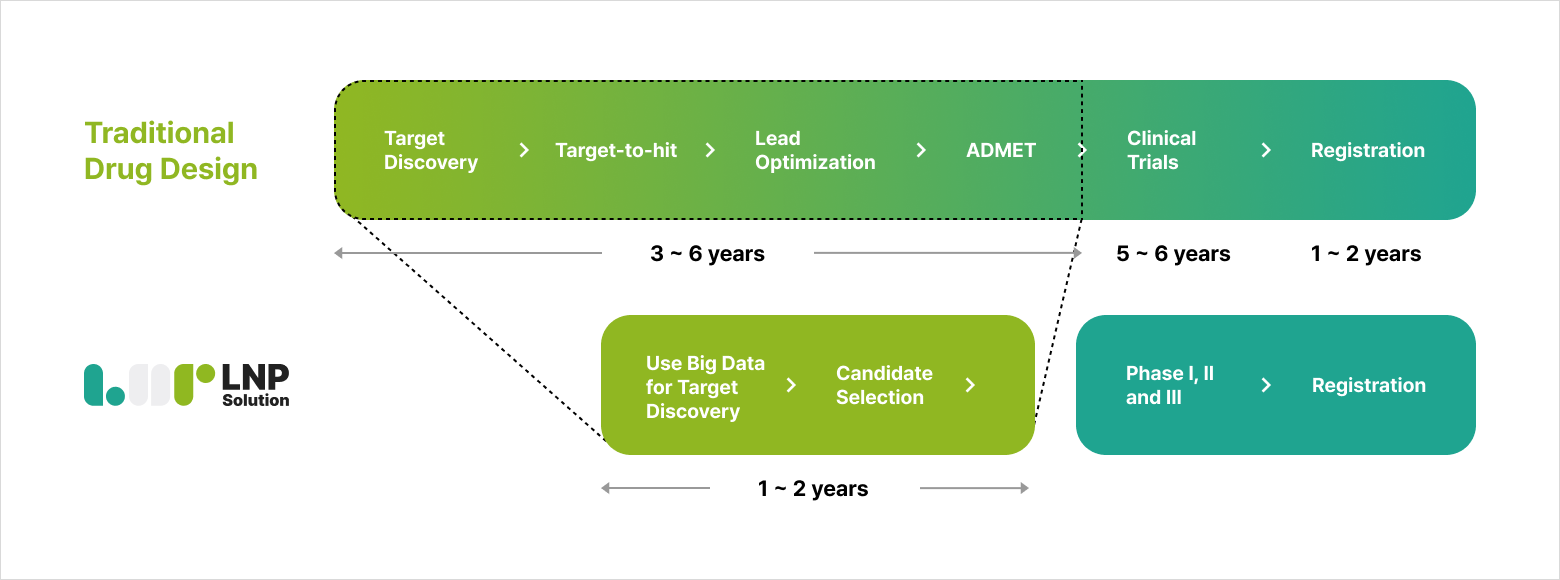 Traditional Drug Design

Target Discovery > Target-to-hit > Lead Optimization > ADMET > Clinical Trials > Registration

3 ~ 6 years

5 ~ 6 years

1 ~ 2 years

LNP Solution

Use Big Data for Target Discovery > Candidate Selection >

Phase I, II and III > Registration

1 ~ 2 years